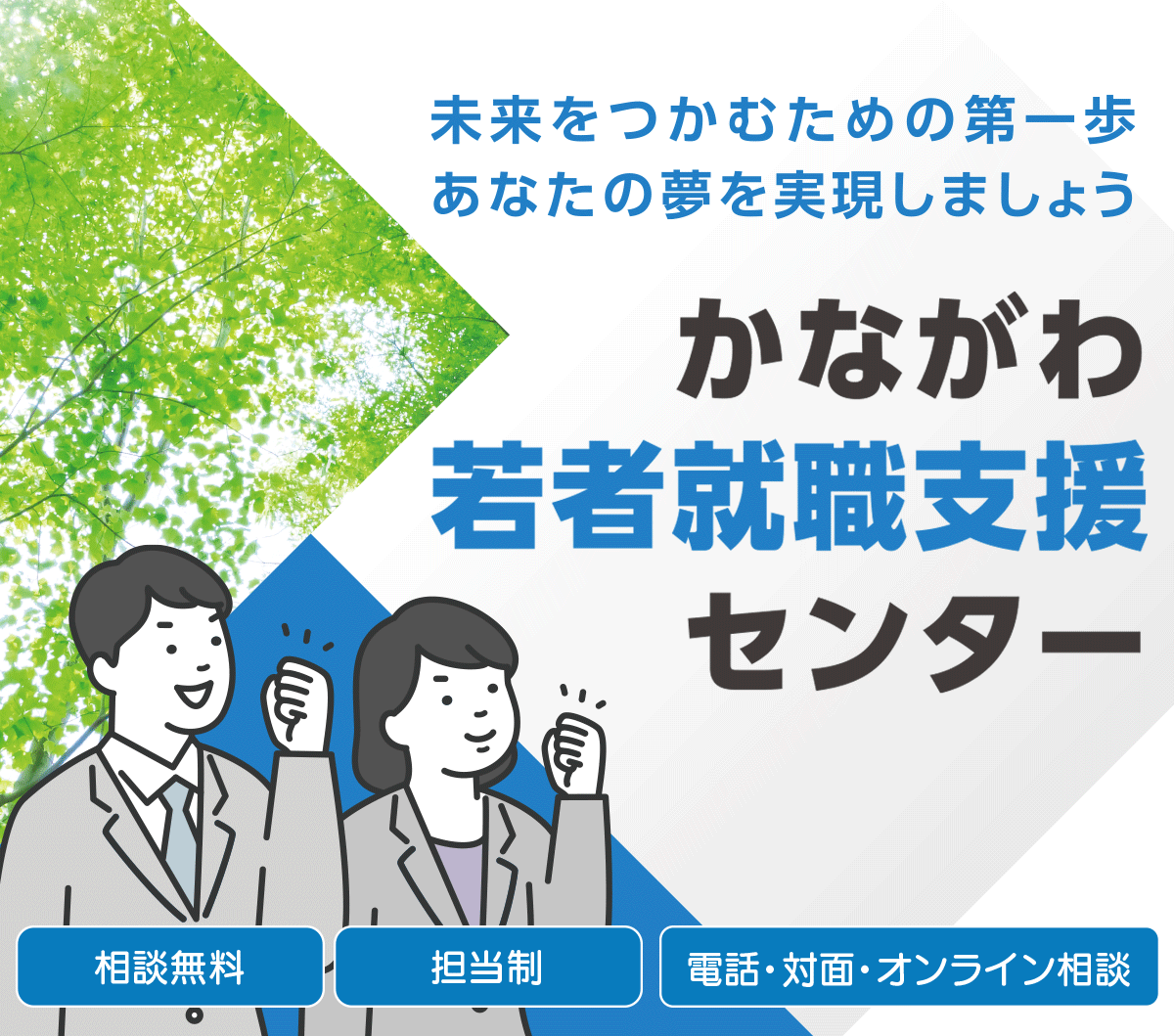 未来をつかむための第一歩
あなたの夢を実現しましょう

かながわ
若者就職支援
センター

相談無料

担当制

電話・対面・オンライン相談